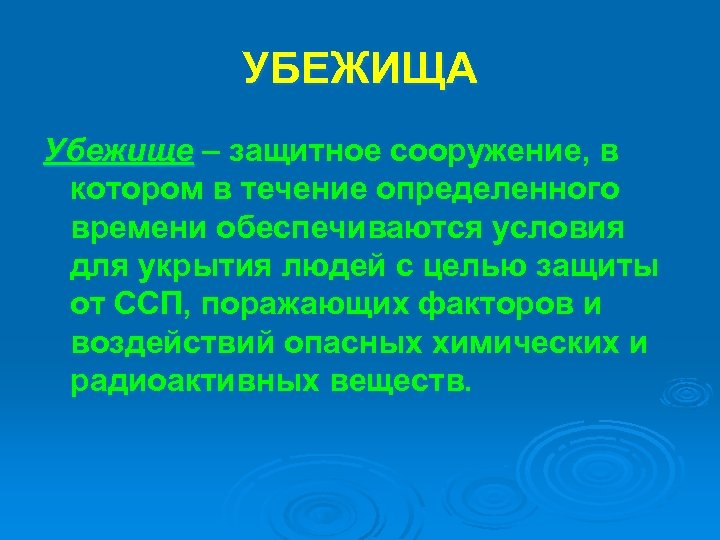 УБЕЖИЩА

Убежище – защитное сооружение, в котором в течение определенного времени обеспечиваются условия для укрытия людей с целью защиты от ССП, поражающих факторов и воздействий опасных химических и радиоактивных веществ.